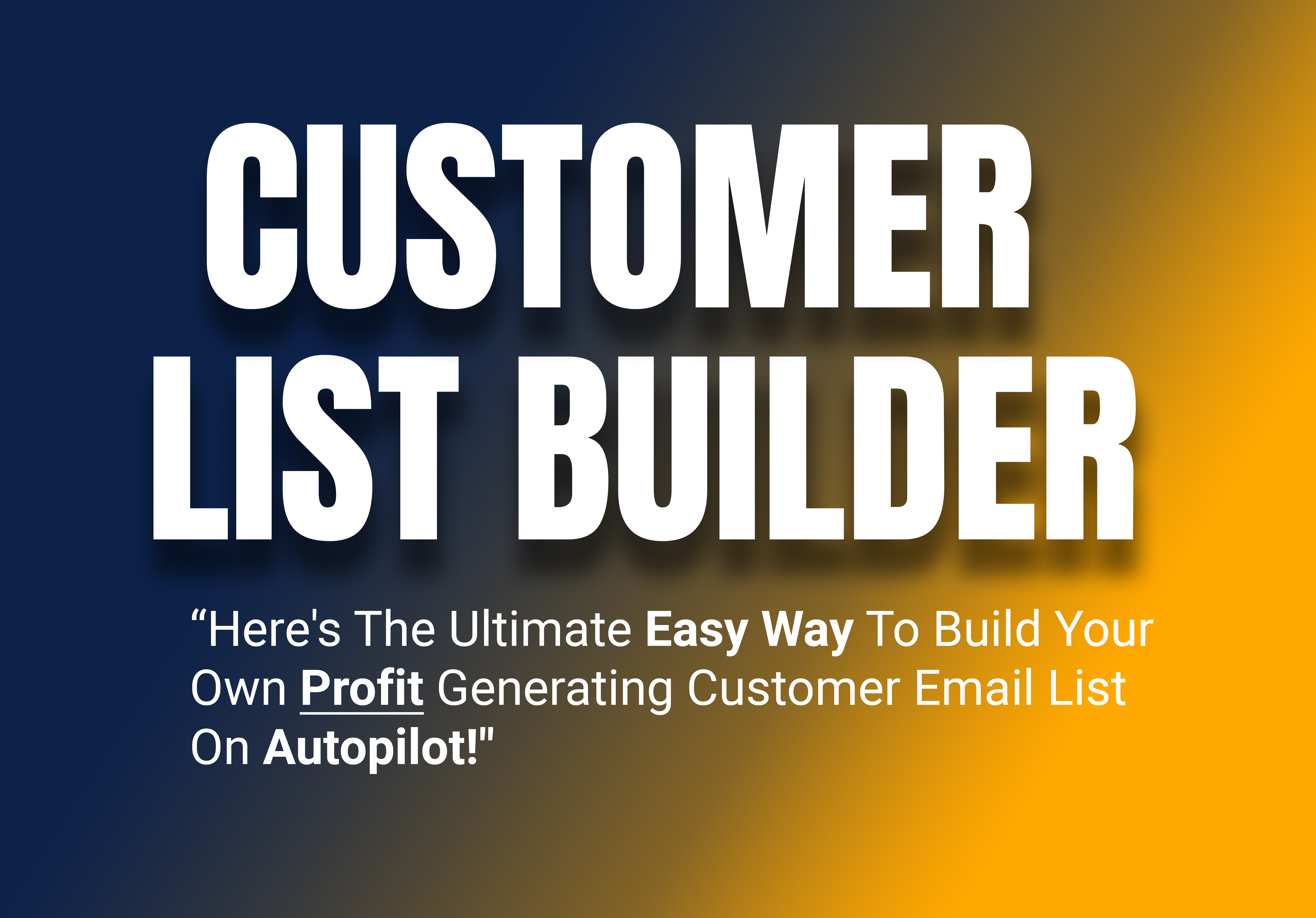 CUSTOMER LIST BUILDER

“Here's The Ultimate Easy Way To Build Your Own Profit Generating Customer Email List On Autopilot!"